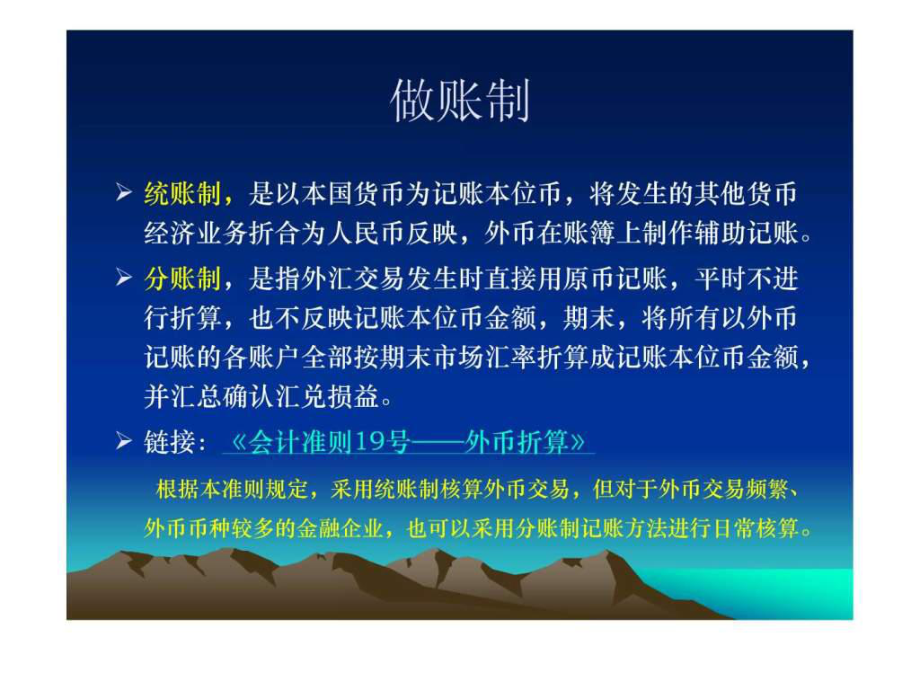 做账制

➢ 统账制，是以本国货币为记账本位币，将发生的其他货币经济业务折合为人民币反映，外币在账簿上制作辅助记账。

➢ 分账制，是指外汇交易发生时直接用原币记账，平时不进行折算，也不反映记账本位币金额，期末，将所有以外币记账的各账户全部按期末市场汇率折算成记账本位币金额，并汇总确认汇兑损益。

➢ 链接：《会计准则19号——外币折算》

根据本准则规定，采用统账制核算外币交易，但对于外币交易频繁、外币币种较多的金融企业，也可以采用分账制记账方法进行日常核算。